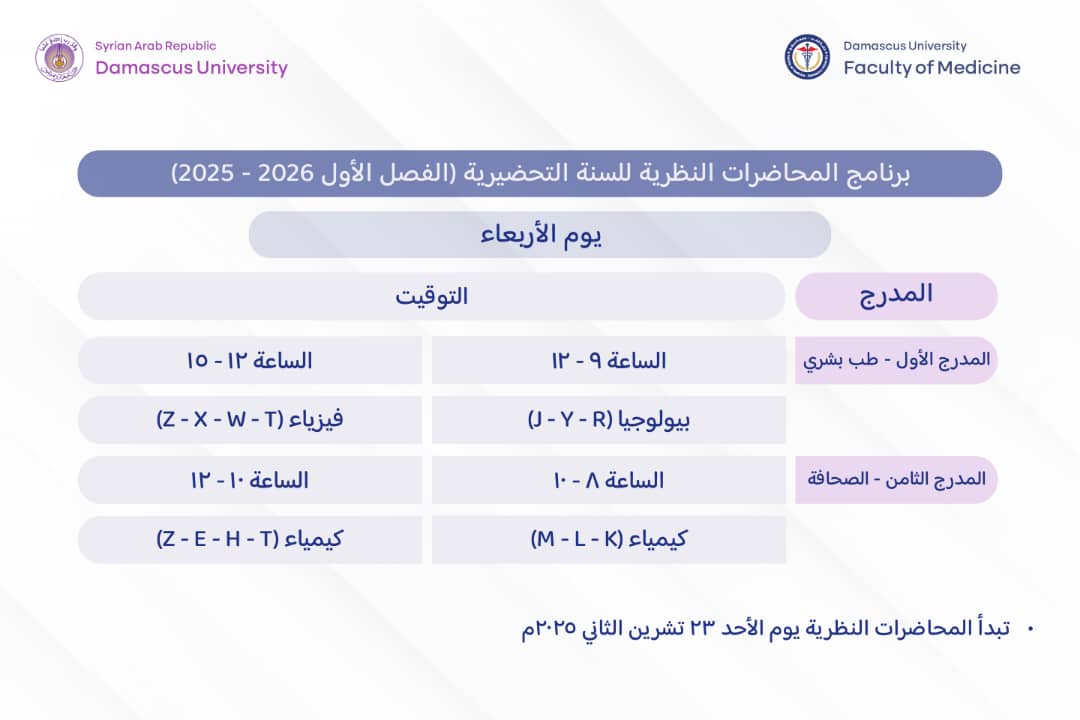 Syrian Arab Republic
Damascus University

Damascus University
Faculty of Medicine

برنامج المحاضرات النظرية للسنة التحضيرية (الفصل الأول 2026 - 2025)

يوم الأربعاء

| المدرج | التوقيت | |
|---|---|---|
| المدرج الأول - طب بشري | الساعة ٩ - ١٢ | الساعة ١٢ - ١٥ |
| | بيولوجيا (J - Y - R) | فيزياء (Z - X - W - T) |
| المدرج الثامن - الصحافة | الساعة ٨ - ١٠ | الساعة ١٠ - ١٢ |
| | كيمياء (M - L - K) | كيمياء (Z - E - H - T) |

• تبدأ المحاضرات النظرية يوم الأحد ٢٣ تشرين الثاني ٢٠٢٥م